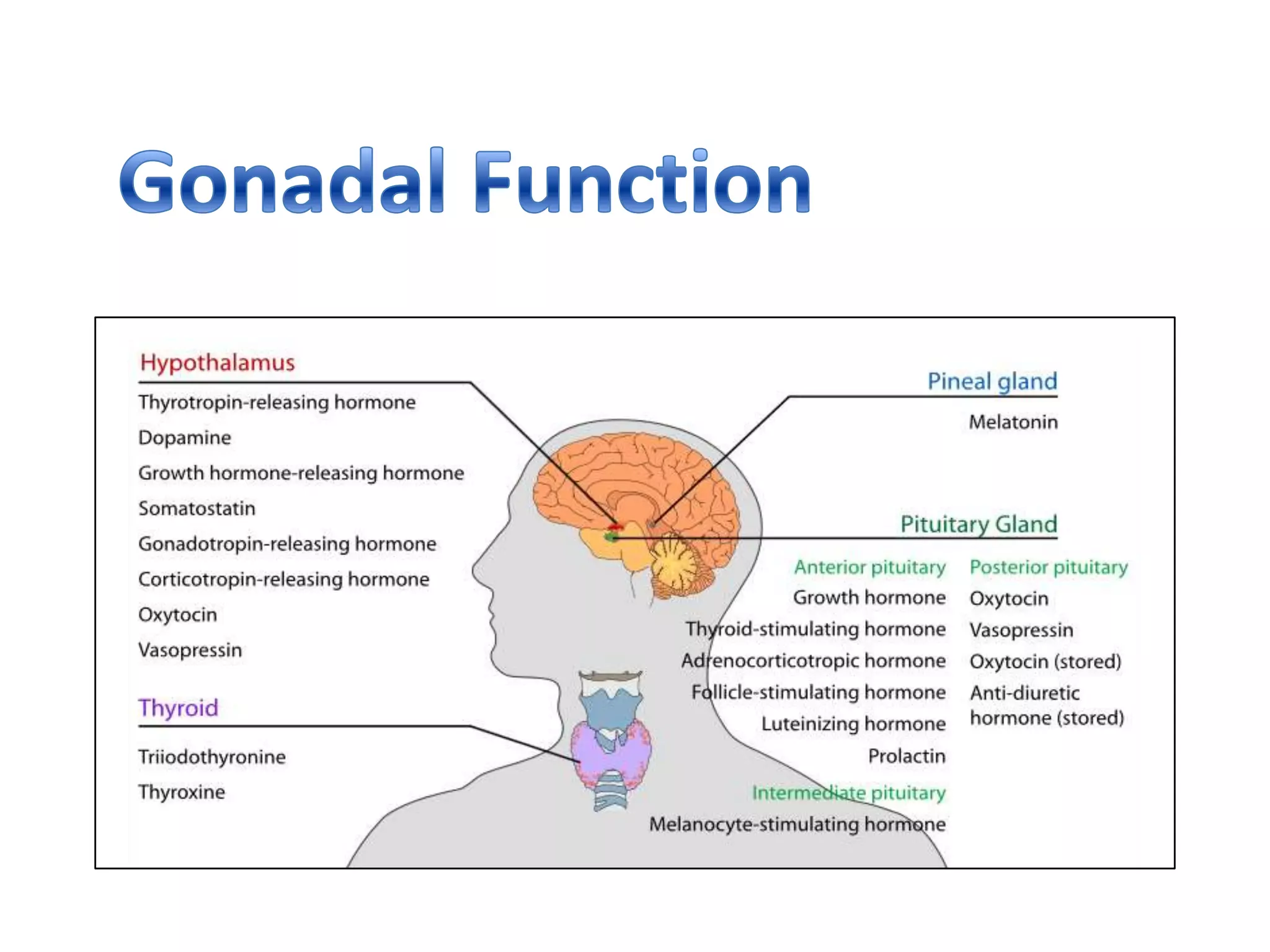 Gonadal Function

Hypothalamus

Thyrotropin-releasing hormone

Dopamine

Growth hormone-releasing hormone

Somatostatin

Gonadotropin-releasing hormone

Corticotropin-releasing hormone

Oxytocin

Vasopressin

Thyroid

Triiodothyronine

Thyroxine

Pineal gland

Melatonin

Pituitary Gland

Anterior pituitary

Growth hormone

Thyroid-stimulating hormone

Adrenocorticotropic hormone

Follicle-stimulating hormone

Luteinizing hormone

Prolactin

Intermediate pituitary

Melanocyte-stimulating hormone

Posterior pituitary

Oxytocin

Vasopressin

Oxytocin (stored)

Anti-diuretic hormone (stored)